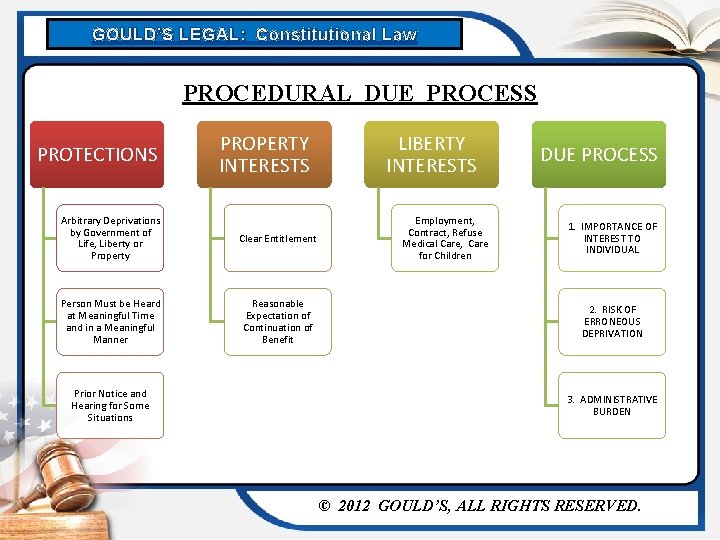 GOULD'S LEGAL: Constitutional Law

PROCEDURAL DUE PROCESS

PROTECTIONS

Arbitrary Deprivations by Government of Life, Liberty or Property

Person Must be Heard at Meaningful Time and in a Meaningful Manner

Prior Notice and Hearing for Some Situations

PROPERTY INTERESTS

Clear Entitlement

Reasonable Expectation of Continuation of Benefit

LIBERTY INTERESTS

Employment, Contract, Refuse Medical Care, Care for Children

DUE PROCESS

1. IMPORTANCE OF INTEREST TO INDIVIDUAL

2. RISK OF ERRONEOUS DEPRIVATION

3. ADMINISTRATIVE BURDEN

© 2012 GOULD'S, ALL RIGHTS RESERVED.